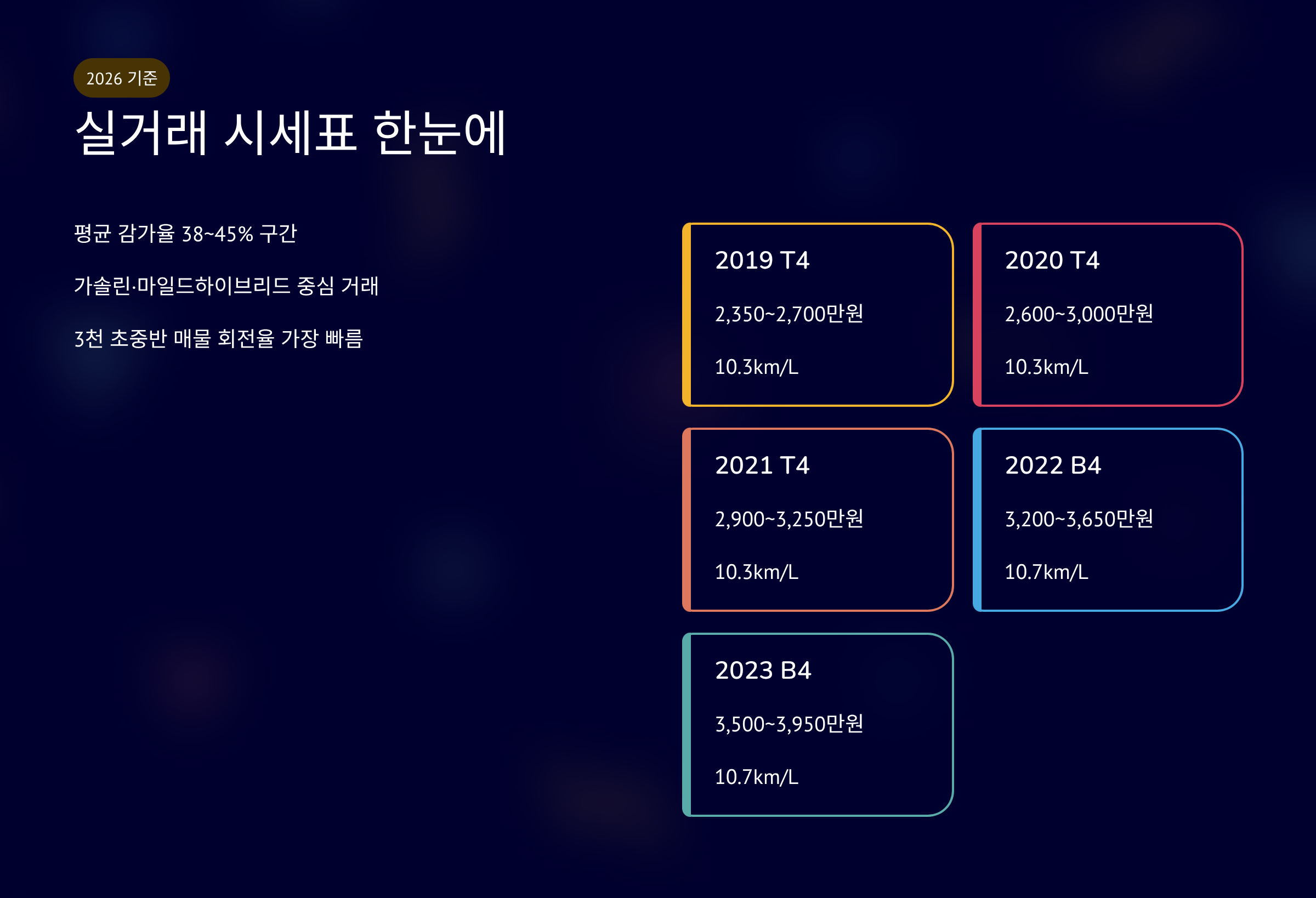 2026 기준

실거래 시세표 한눈에

평균 감가율 38~45% 구간

가솔린·마일드하이브리드 중심 거래

3천 초중반 매물 회전율 가장 빠름

2019 T4

2,350~2,700만원

10.3km/L

2020 T4

2,600~3,000만원

10.3km/L

2021 T4

2,900~3,250만원

10.3km/L

2022 B4

3,200~3,650만원

10.7km/L

2023 B4

3,500~3,950만원

10.7km/L